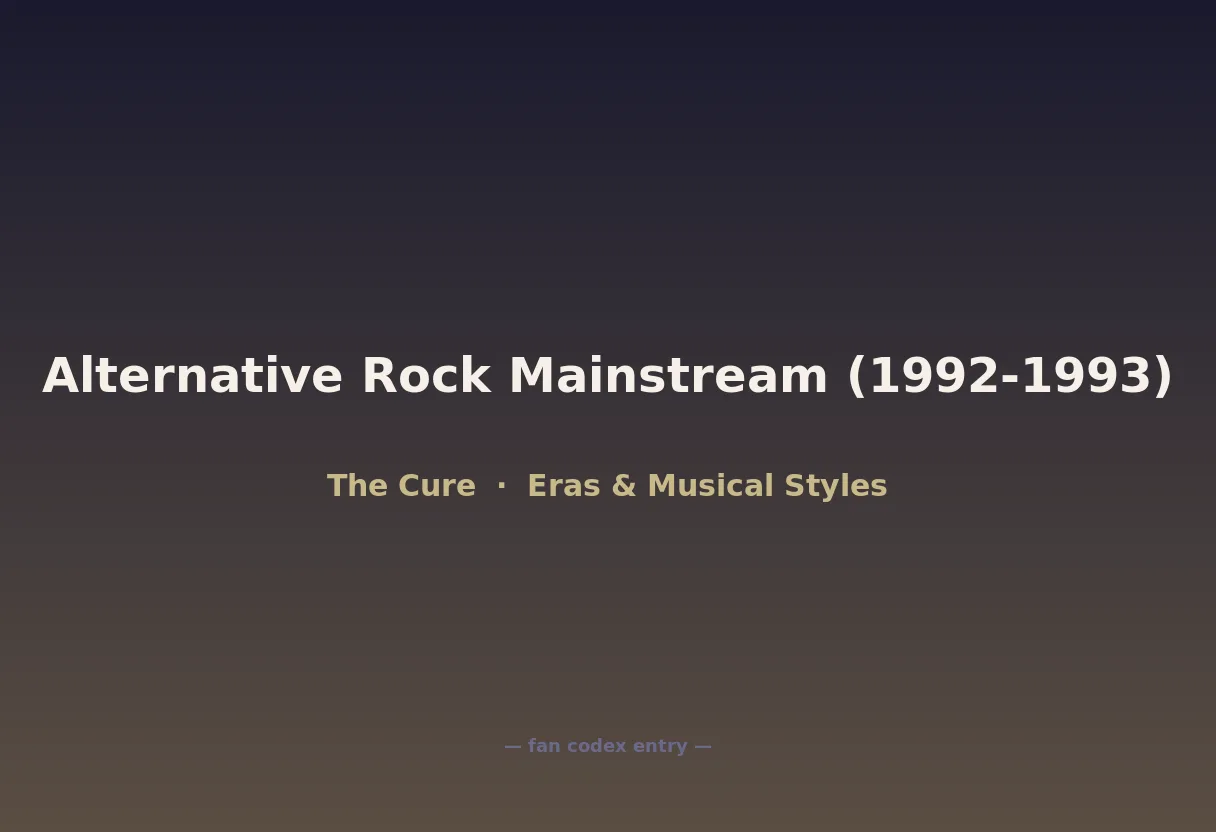 Alternative Rock Mainstream (1992-1993)

The Cure · Eras & Musical Styles

— fan codex entry —